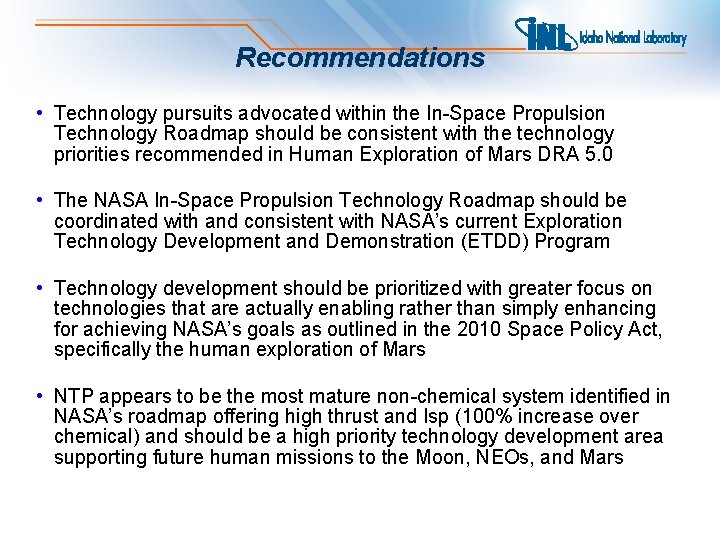 INL Idaho National Laboratory

Recommendations

• Technology pursuits advocated within the In-Space Propulsion Technology Roadmap should be consistent with the technology priorities recommended in Human Exploration of Mars DRA 5.0

• The NASA In-Space Propulsion Technology Roadmap should be coordinated with and consistent with NASA's current Exploration Technology Development and Demonstration (ETDD) Program

• Technology development should be prioritized with greater focus on technologies that are actually enabling rather than simply enhancing for achieving NASA's goals as outlined in the 2010 Space Policy Act, specifically the human exploration of Mars

• NTP appears to be the most mature non-chemical system identified in NASA's roadmap offering high thrust and Isp (100% increase over chemical) and should be a high priority technology development area supporting future human missions to the Moon, NEOs, and Mars